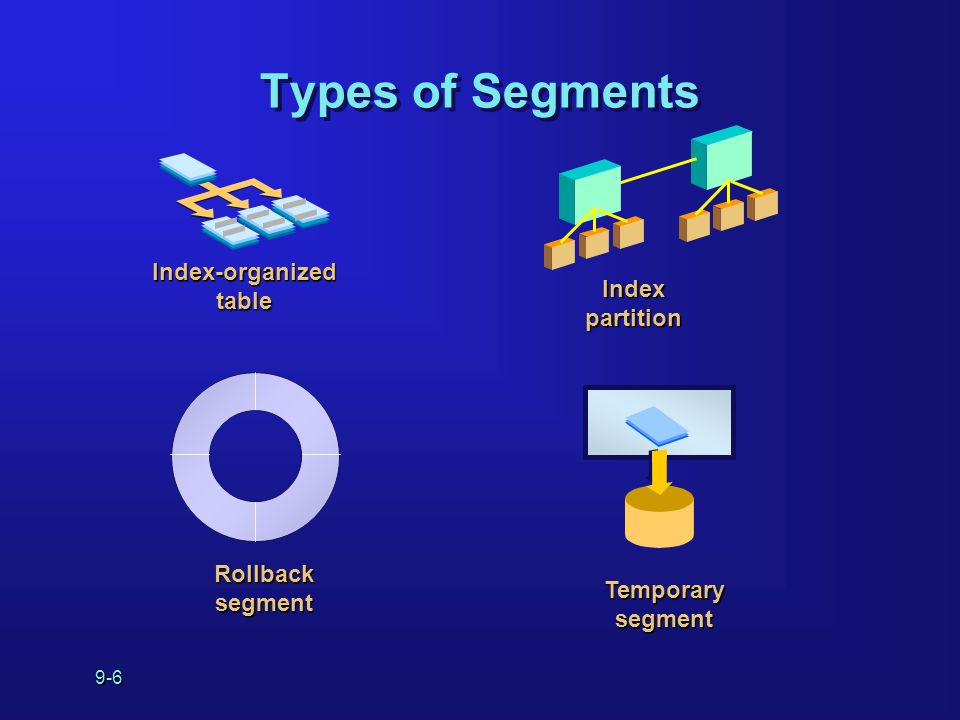 Types of Segments

Index-organized table

Index partition

Rollback segment

Temporary segment

9-6